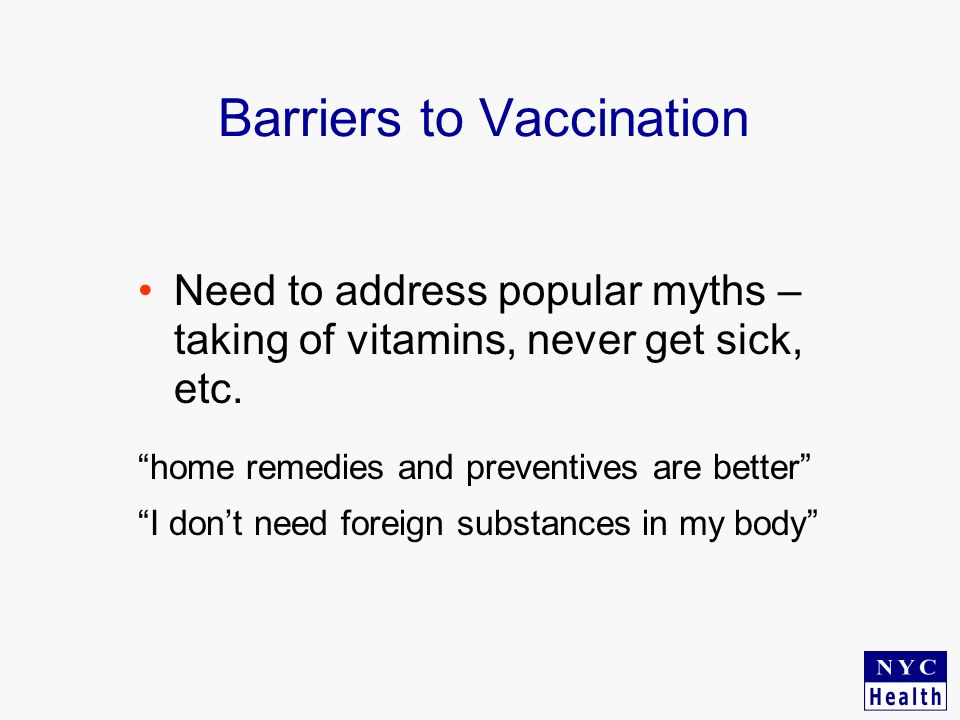 Barriers to Vaccination

• Need to address popular myths – taking of vitamins, never get sick, etc.

“home remedies and preventives are better”

“I don’t need foreign substances in my body”

NYC
Health